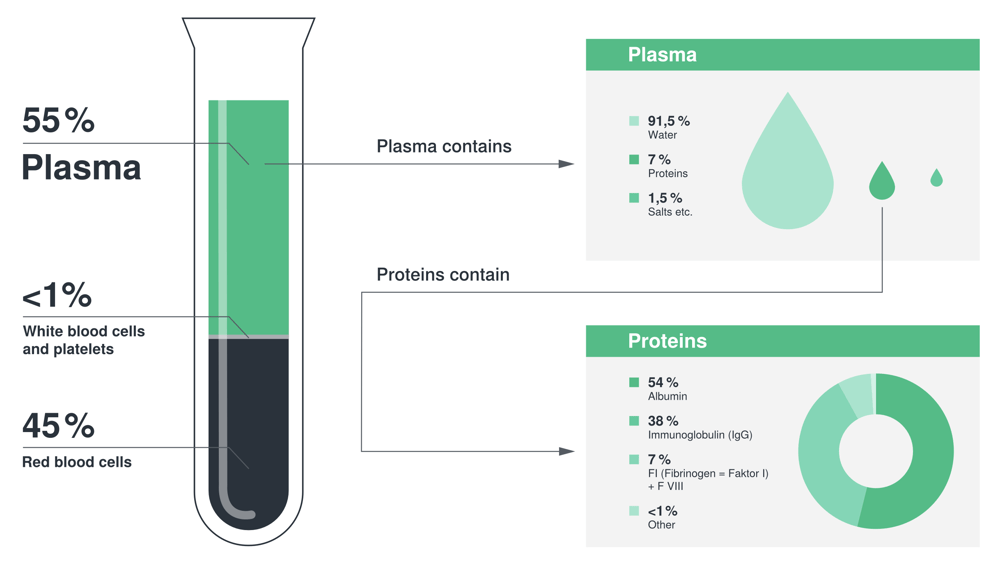 55 %
Plasma

<1%
White blood cells and platelets

45 %
Red blood cells

Plasma contains

Proteins contain

Plasma

91,5 %
Water

7 %
Proteins

1,5 %
Salts etc.

Proteins

54 %
Albumin

38 %
Immunoglobulin (IgG)

7 %
FI (Fibrinogen = Faktor I) + F VIII

<1 %
Other